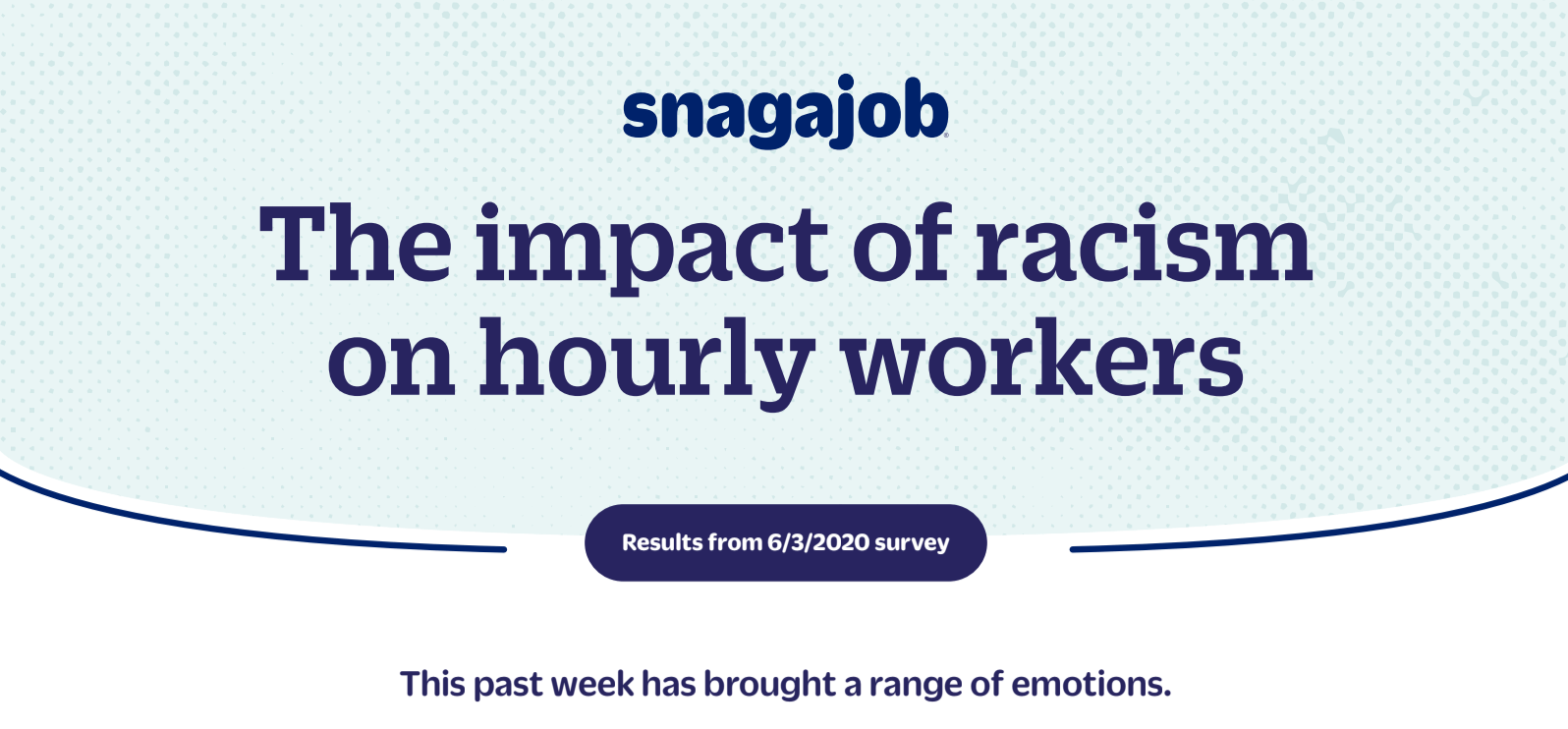 snagajob

The impact of racism on hourly workers

Results from 6/3/2020 survey

This past week has brought a range of emotions.